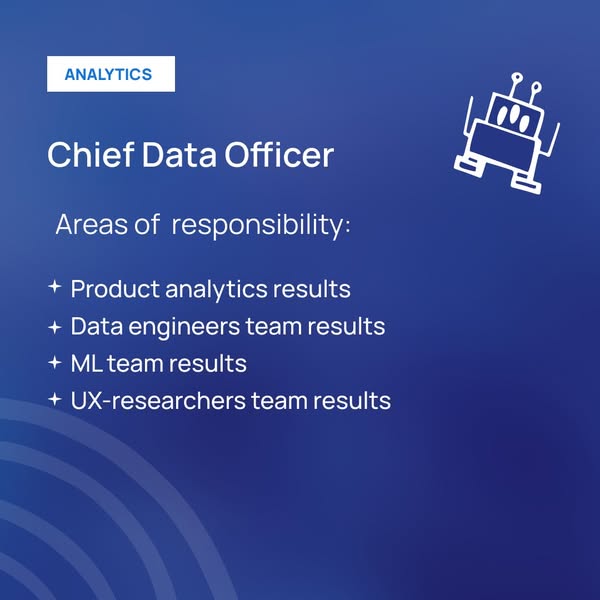 ANALYTICS

Chief Data Officer

Areas of responsibility:

+ Product analytics results
+ Data engineers team results
+ ML team results
+ UX-researchers team results